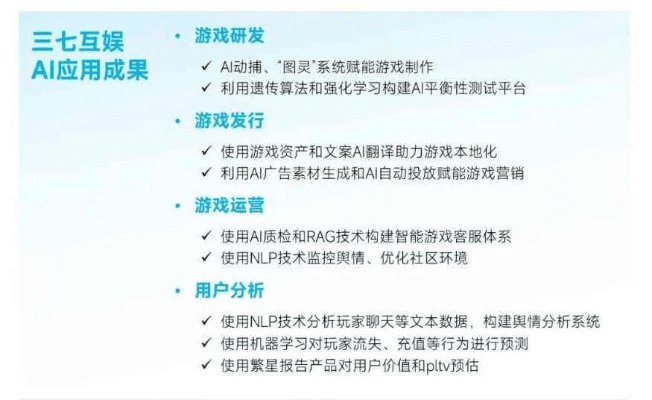 三七互娱
AI应用成果

• 游戏研发
✓ AI动捕、"图灵"系统赋能游戏制作
✓ 利用遗传算法和强化学习构建AI平衡性测试平台

• 游戏发行
✓ 使用游戏资产和文案AI翻译助力游戏本地化
✓ 利用AI广告素材生成和AI自动投放赋能游戏营销

• 游戏运营
✓ 使用AI质检和RAG技术构建智能游戏客服体系
✓ 使用NLP技术监控舆情、优化社区环境

• 用户分析
✓ 使用NLP技术分析玩家聊天等文本数据，构建舆情分析系统
✓ 使用机器学习对玩家流失、充值等行为进行预测
✓ 使用繁星报告产品对用户价值和pltv预估